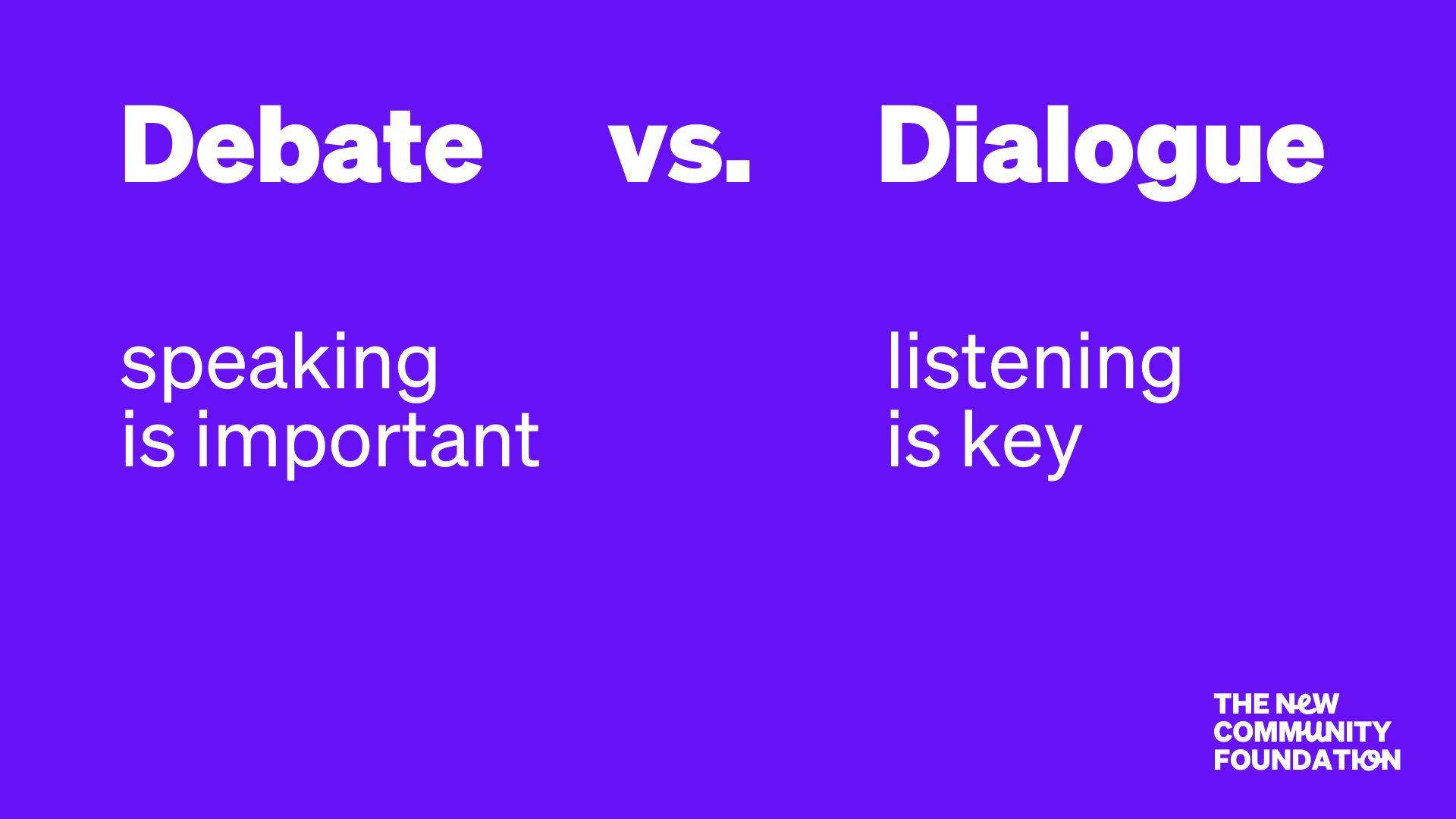 Debate vs. Dialogue

speaking is important

listening is key

THE NEW COMMUNITY FOUNDATION